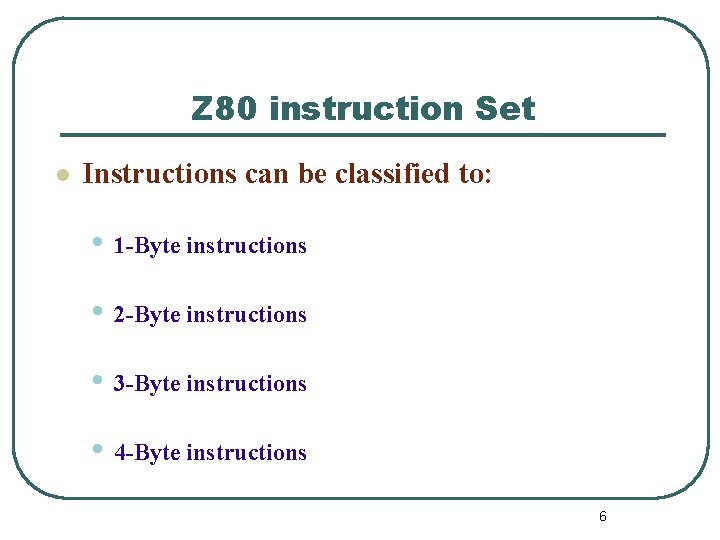 Z80 instruction Set

• Instructions can be classified to:

• 1-Byte instructions

• 2-Byte instructions

• 3-Byte instructions

• 4-Byte instructions

6